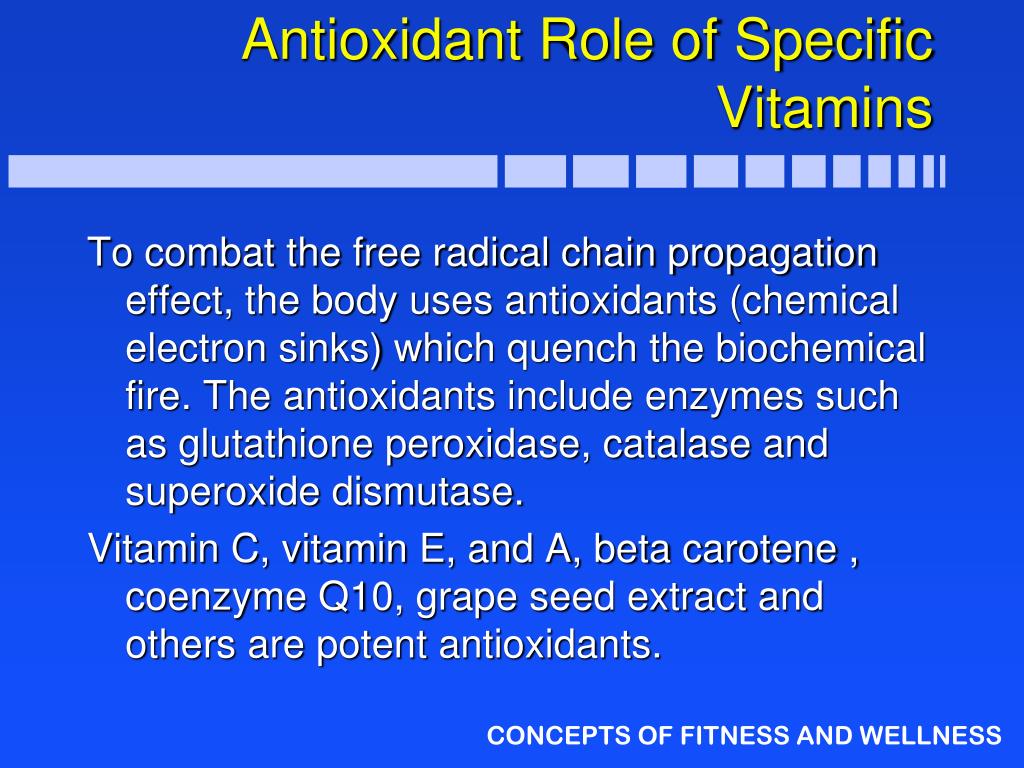 Antioxidant Role of Specific Vitamins

To combat the free radical chain propagation effect, the body uses antioxidants (chemical electron sinks) which quench the biochemical fire. The antioxidants include enzymes such as glutathione peroxidase, catalase and superoxide dismutase.

Vitamin C, vitamin E, and A, beta carotene , coenzyme Q10, grape seed extract and others are potent antioxidants.

CONCEPTS OF FITNESS AND WELLNESS